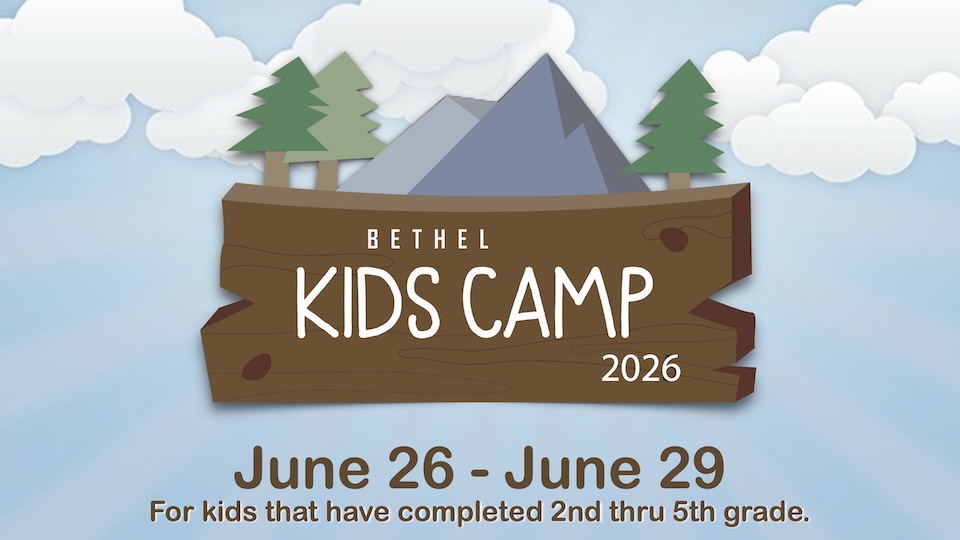 BETHEL
KIDS CAMP
2026

June 26 - June 29
For kids that have completed 2nd thru 5th grade.